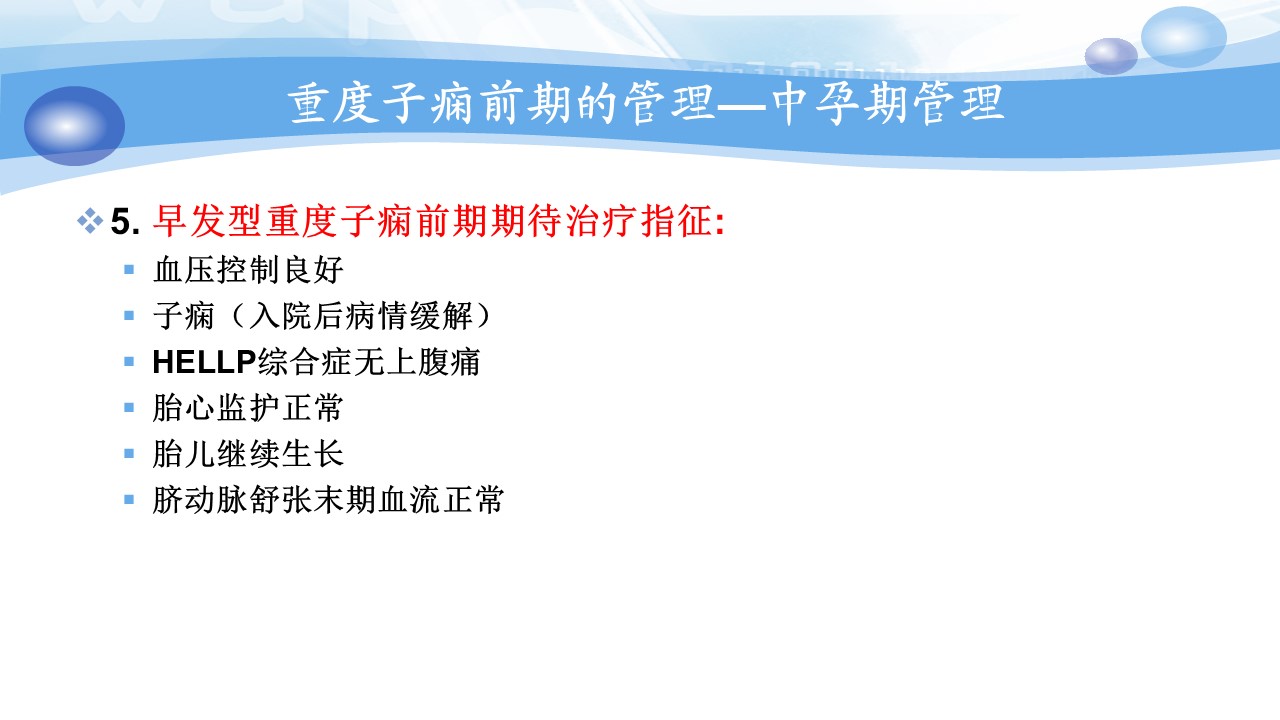 重度子痫前期的管理—中孕期管理

5. 早发型重度子痫前期期待治疗指征:

血压控制良好
子痫（入院后病情缓解）
HELLP综合症无上腹痛
胎心监护正常
胎儿继续生长
脐动脉舒张末期血流正常